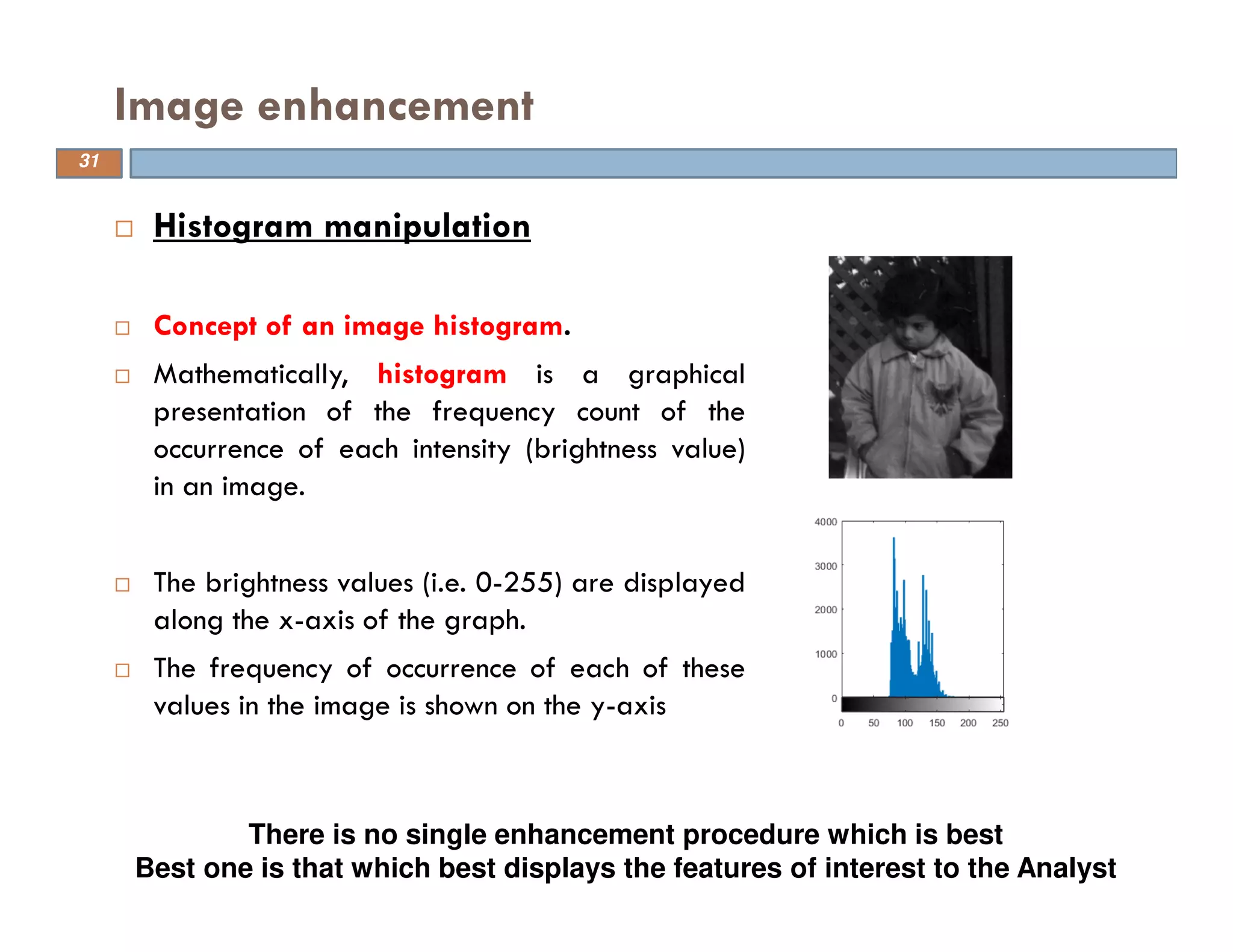 Image enhancement

31

□ Histogram manipulation

□ Concept of an image histogram.

□ Mathematically, histogram is a graphical presentation of the frequency count of the occurrence of each intensity (brightness value) in an image.

□ The brightness values (i.e. 0-255) are displayed along the x-axis of the graph.

□ The frequency of occurrence of each of these values in the image is shown on the y-axis

4000
3000
2000
1000
0

0 50 100 150 200 250

There is no single enhancement procedure which is best
Best one is that which best displays the features of interest to the Analyst